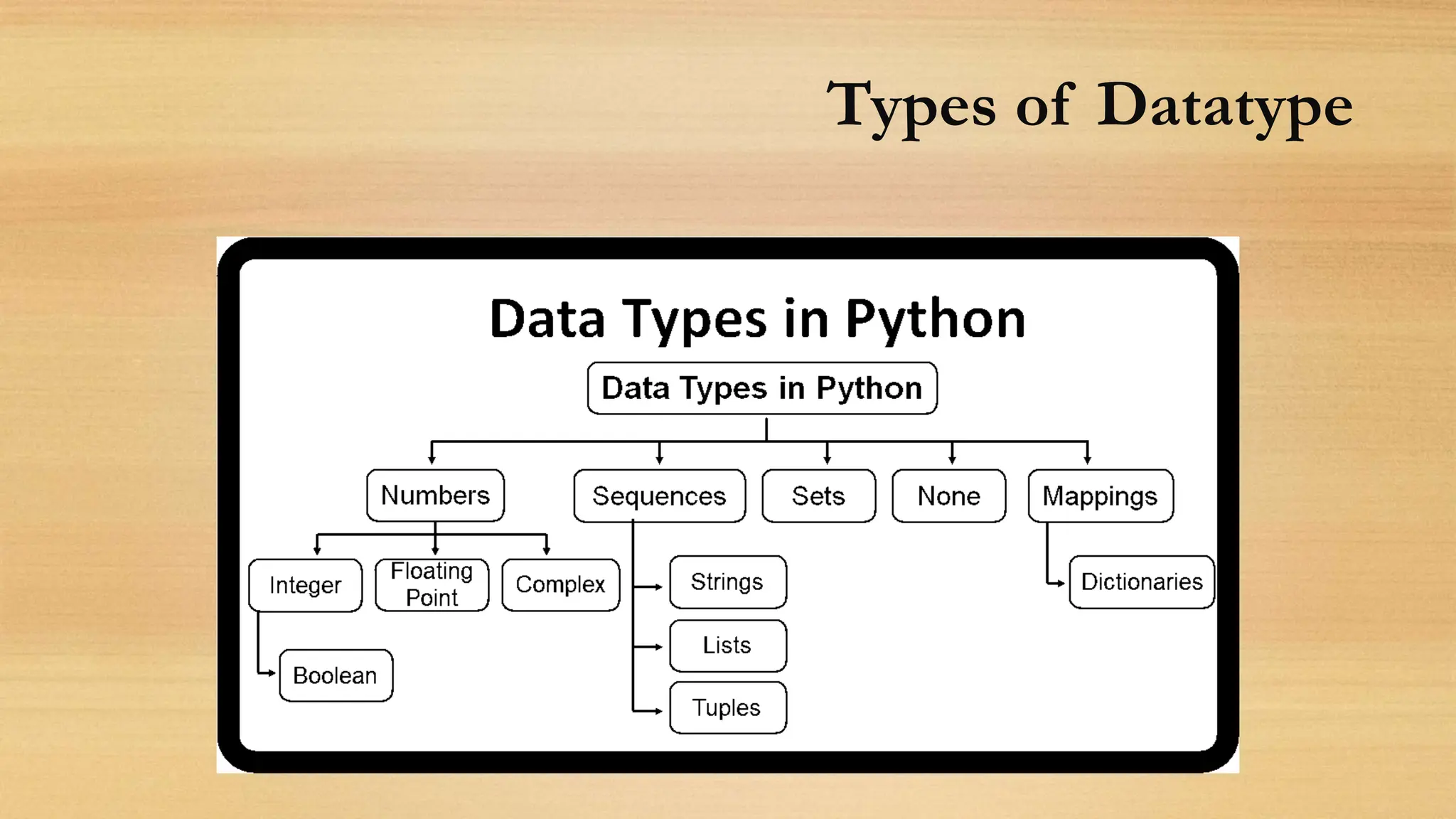 Types of Datatype

Data Types in Python

Data Types in Python

Numbers

Sequences

Sets

None

Mappings

Integer

Floating Point

Complex

Boolean

Strings

Lists

Tuples

Dictionaries